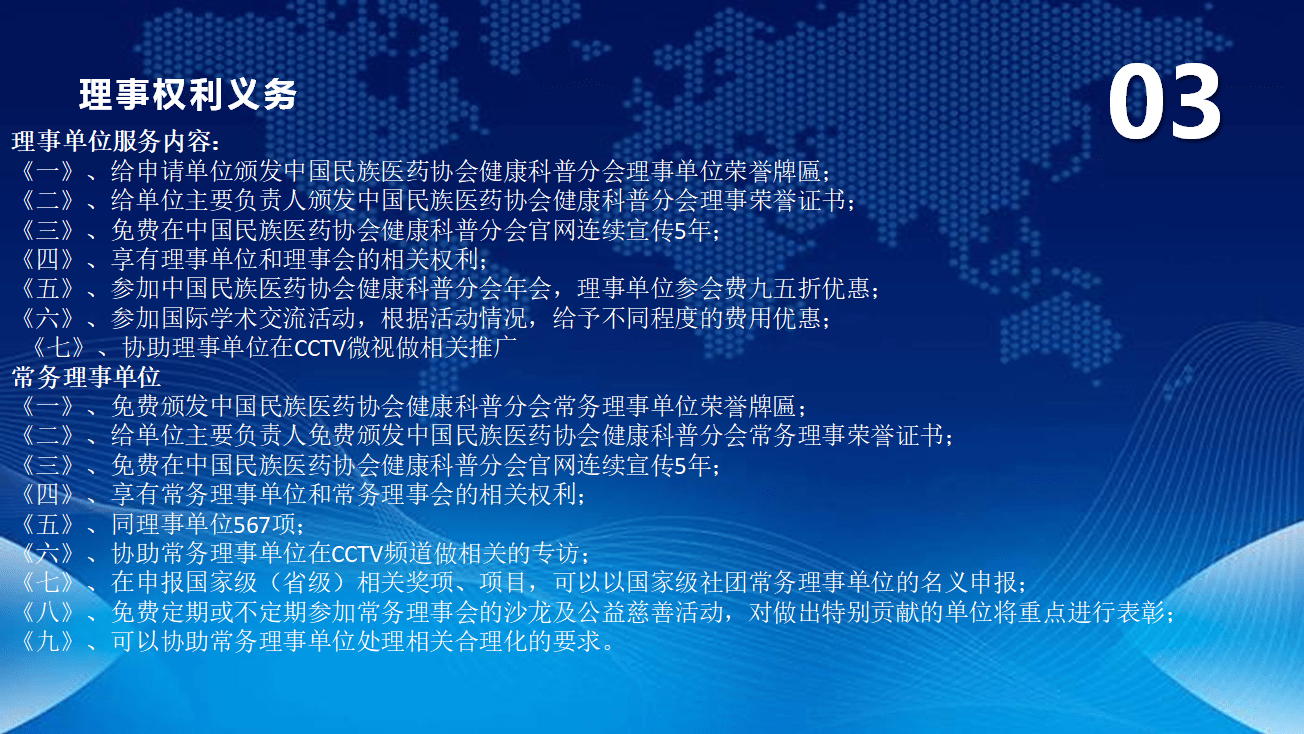 理事权利义务

03

理事单位服务内容：
《一》、给申请单位颁发中国民族医药协会健康科普分会理事单位荣誉牌匾；
《二》、给单位主要负责人颁发中国民族医药协会健康科普分会理事荣誉证书；
《三》、免费在中国民族医药协会健康科普分会官网连续宣传5年；
《四》、享有理事单位和理事会的相关权利；
《五》、参加中国民族医药协会健康科普分会年会，理事单位参会费九五折优惠；
《六》、参加国际学术交流活动，根据活动情况，给予不同程度的费用优惠；
《七》、协助理事单位在CCTV微视做相关推广
常务理事单位
《一》、免费颁发中国民族医药协会健康科普分会常务理事单位荣誉牌匾；
《二》、给单位主要负责人免费颁发中国民族医药协会健康科普分会常务理事荣誉证书；
《三》、免费在中国民族医药协会健康科普分会官网连续宣传5年；
《四》、享有常务理事单位和常务理事会的相关权利；
《五》、同理事单位567项；
《六》、协助常务理事单位在CCTV频道做相关的专访；
《七》、在申报国家级（省级）相关奖项、项目，可以以国家级社团常务理事单位的名义申报；
《八》、免费定期或不定期参加常务理事会的沙龙及公益慈善活动，对做出特别贡献的单位将重点进行表彰；
《九》、可以协助常务理事单位处理相关合理化的要求。